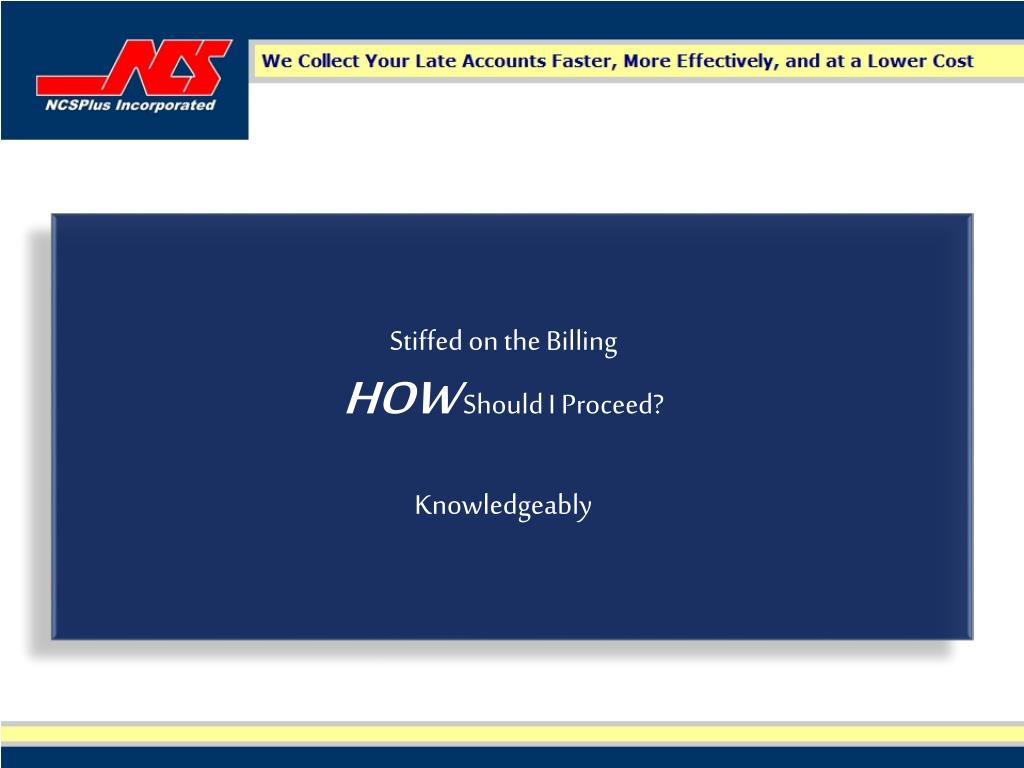 NCS
NCSPlus Incorporated

We Collect Your Late Accounts Faster, More Effectively, and at a Lower Cost

Stiffed on the Billing
HOW Should I Proceed?

Knowledgeably